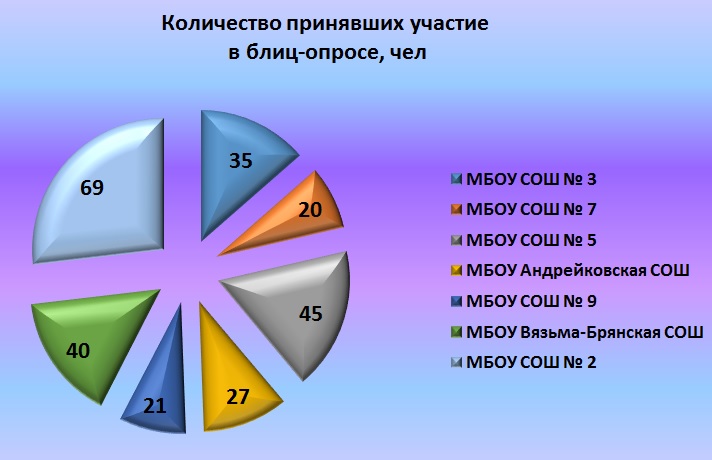 Количество принявших участие в блиц-опросе, чел

35
20
45
27
21
40
69

МБОУ СОШ № 3
МБОУ СОШ № 7
МБОУ СОШ № 5
МБОУ Андрейковская СОШ
МБОУ СОШ № 9
МБОУ Вязьма-Брянская СОШ
МБОУ СОШ № 2